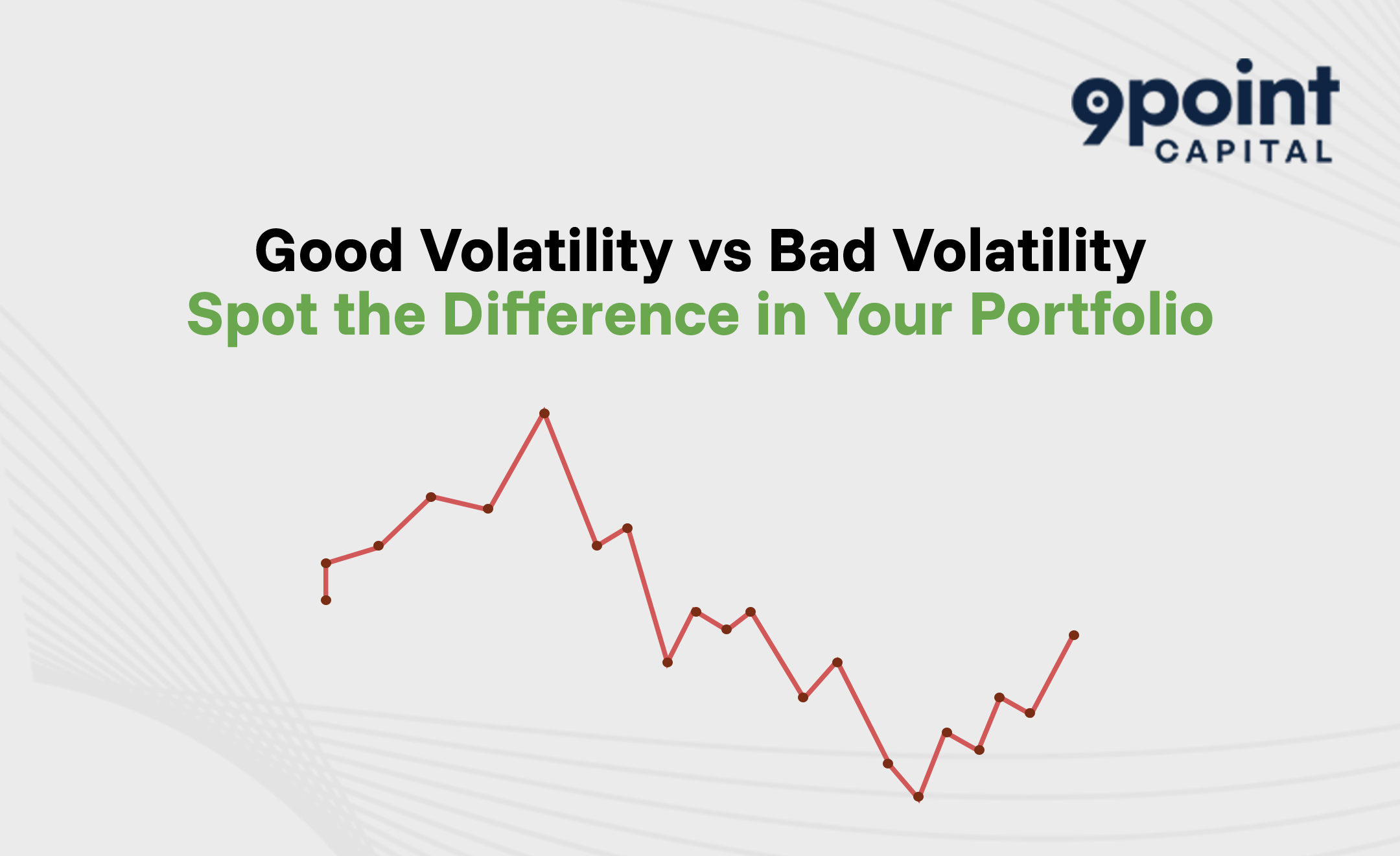 9point
CAPITAL

Good Volatility vs Bad Volatility
Spot the Difference in Your Portfolio